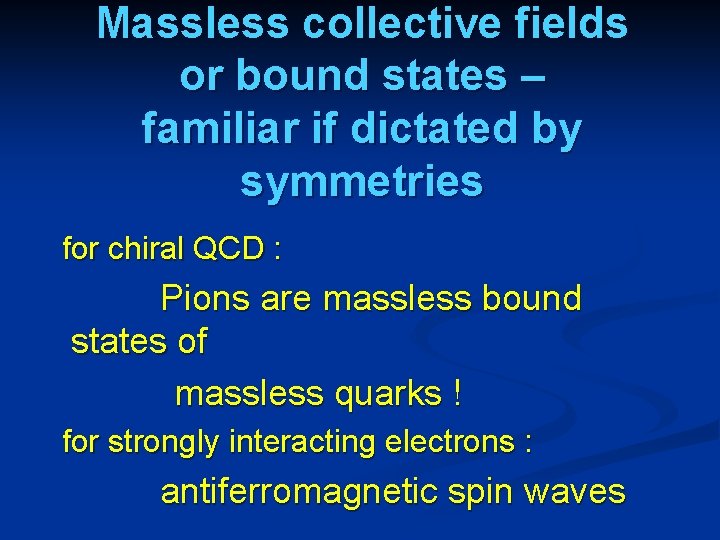 Massless collective fields or bound states – familiar if dictated by symmetries

for chiral QCD :

Pions are massless bound states of

massless quarks !

for strongly interacting electrons :

antiferromagnetic spin waves